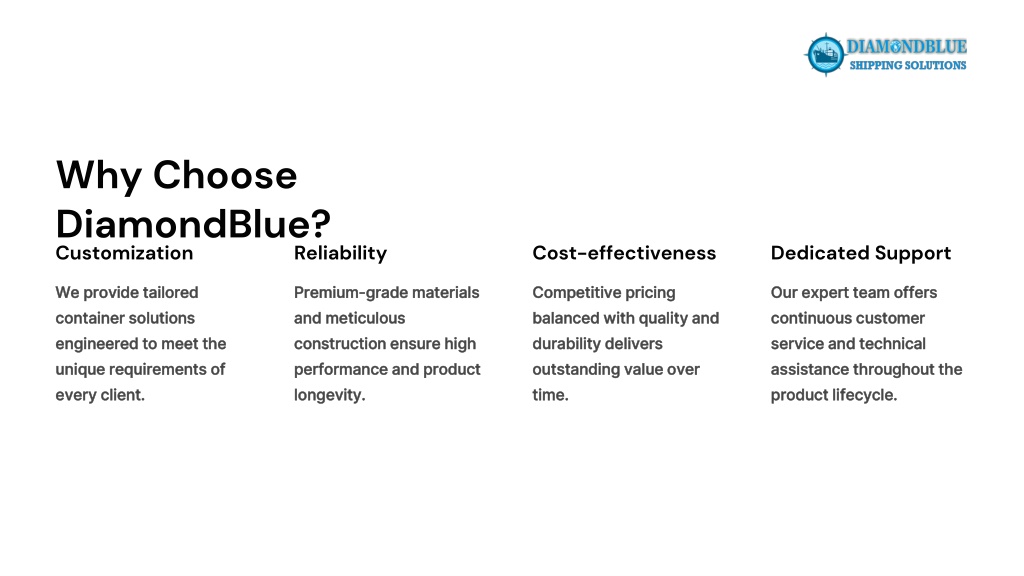 DIAMONDBLUE
SHIPPING SOLUTIONS

Why Choose DiamondBlue?

Customization

We provide tailored container solutions engineered to meet the unique requirements of every client.

Reliability

Premium-grade materials and meticulous construction ensure high performance and product longevity.

Cost-effectiveness

Competitive pricing balanced with quality and durability delivers outstanding value over time.

Dedicated Support

Our expert team offers continuous customer service and technical assistance throughout the product lifecycle.